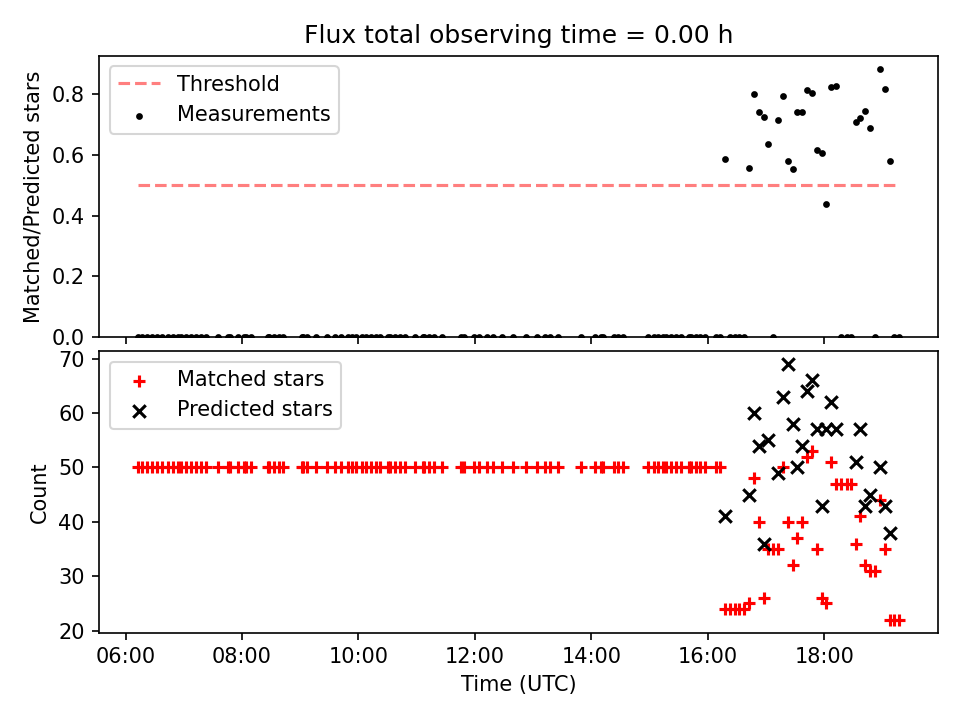 Flux total observing time = 0.00 h

Threshold
Measurements

Matched/Predicted stars

0.8
0.6
0.4
0.2
0.0

Matched stars
Predicted stars

Count

70
60
50
40
30
20

06:00
08:00
10:00
12:00
14:00
16:00
18:00

Time (UTC)